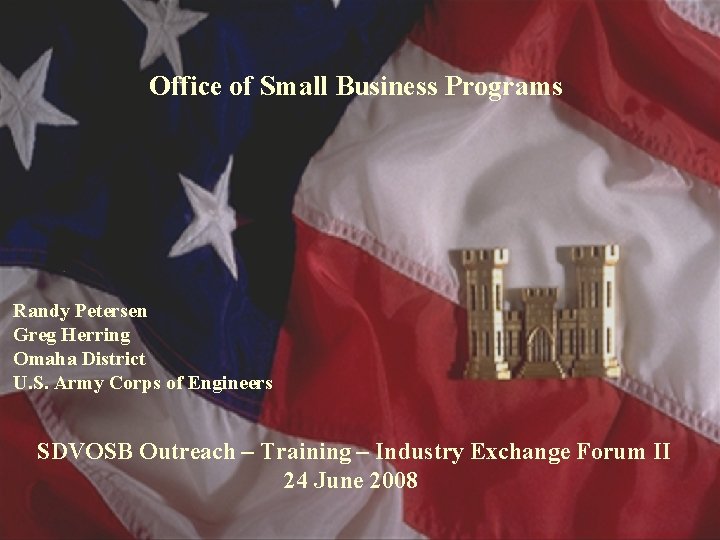 Office of Small Business Programs

Randy Petersen
Greg Herring
Omaha District
U.S. Army Corps of Engineers

SDVOSB Outreach – Training – Industry Exchange Forum II
24 June 2008